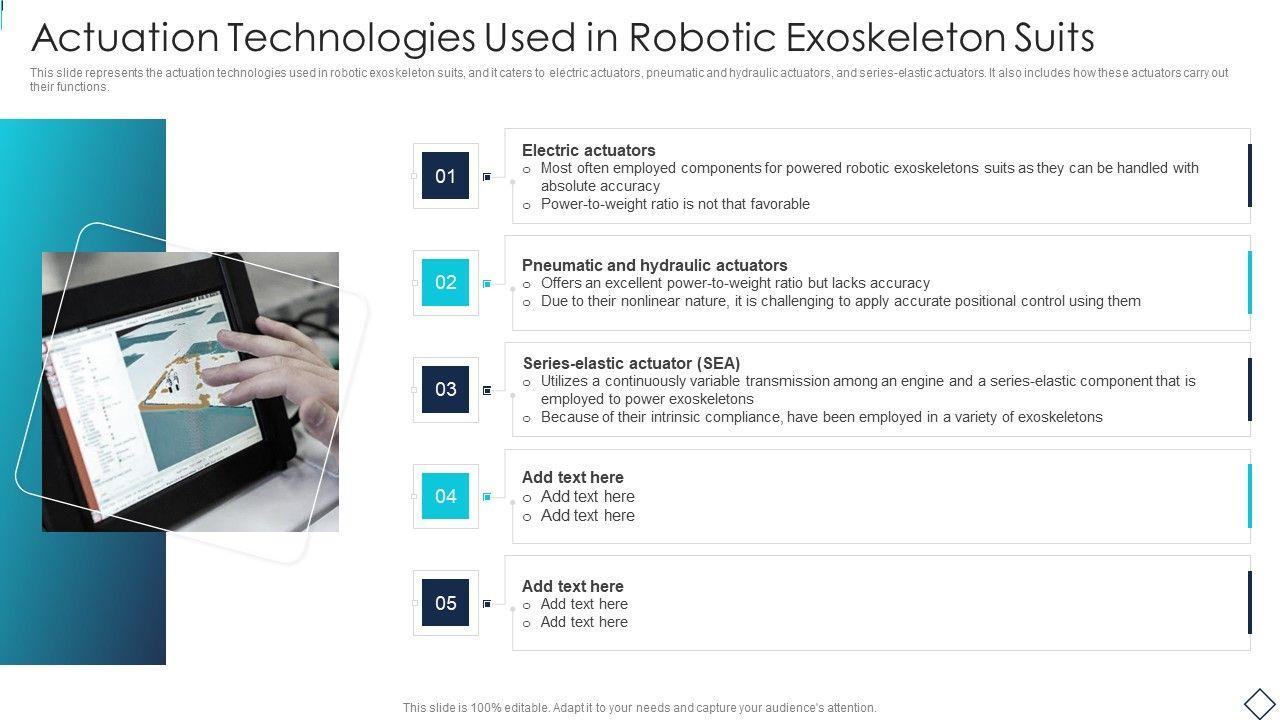 Actuation Technologies Used in Robotic Exoskeleton Suits

This slide represents the actuation technologies used in robotic exoskeleton suits, and it caters to electric actuators, pneumatic and hydraulic actuators, and series-elastic actuators. It also includes how these actuators carry out their functions.

01

Electric actuators
o Most often employed components for powered robotic exoskeletons suits as they can be handled with absolute accuracy
o Power-to-weight ratio is not that favorable

02

Pneumatic and hydraulic actuators
o Offers an excellent power-to-weight ratio but lacks accuracy
o Due to their nonlinear nature, it is challenging to apply accurate positional control using them

03

Series-elastic actuator (SEA)
o Utilizes a continuously variable transmission among an engine and a series-elastic component that is employed to power exoskeletons
o Because of their intrinsic compliance, have been employed in a variety of exoskeletons

04

Add text here
o Add text here
o Add text here

05

Add text here
o Add text here
o Add text here

This slide is 100% editable. Adapt it to your needs and capture your audience's attention.